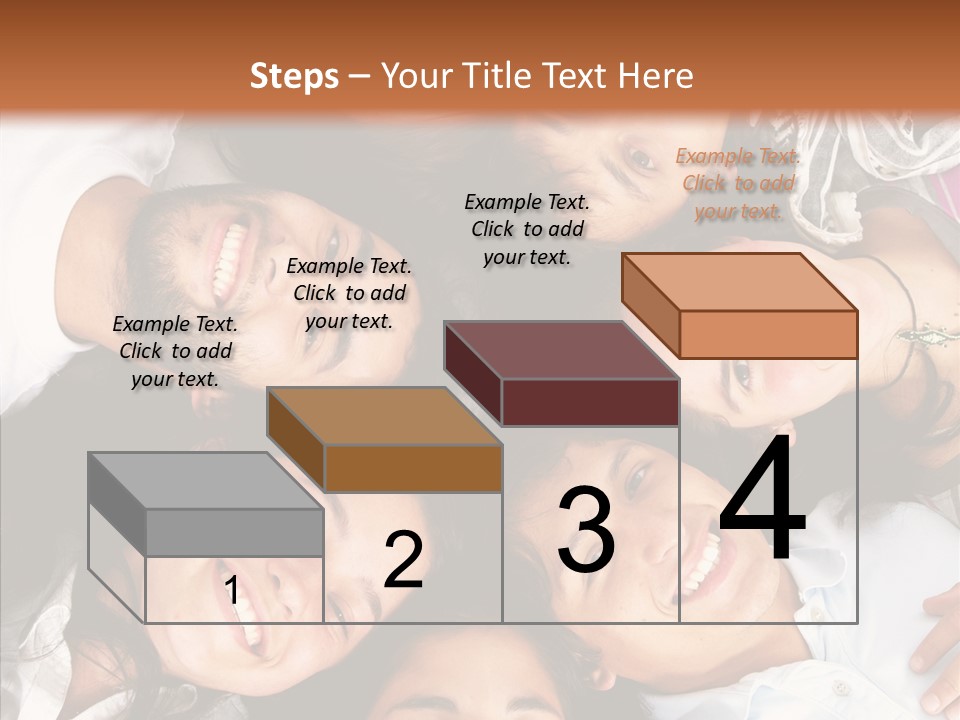 Steps – Your Title Text Here

Example Text. Click to add your text.

Example Text. Click to add your text.

Example Text. Click to add your text.

Example Text. Click to add your text.

1

2

3

4